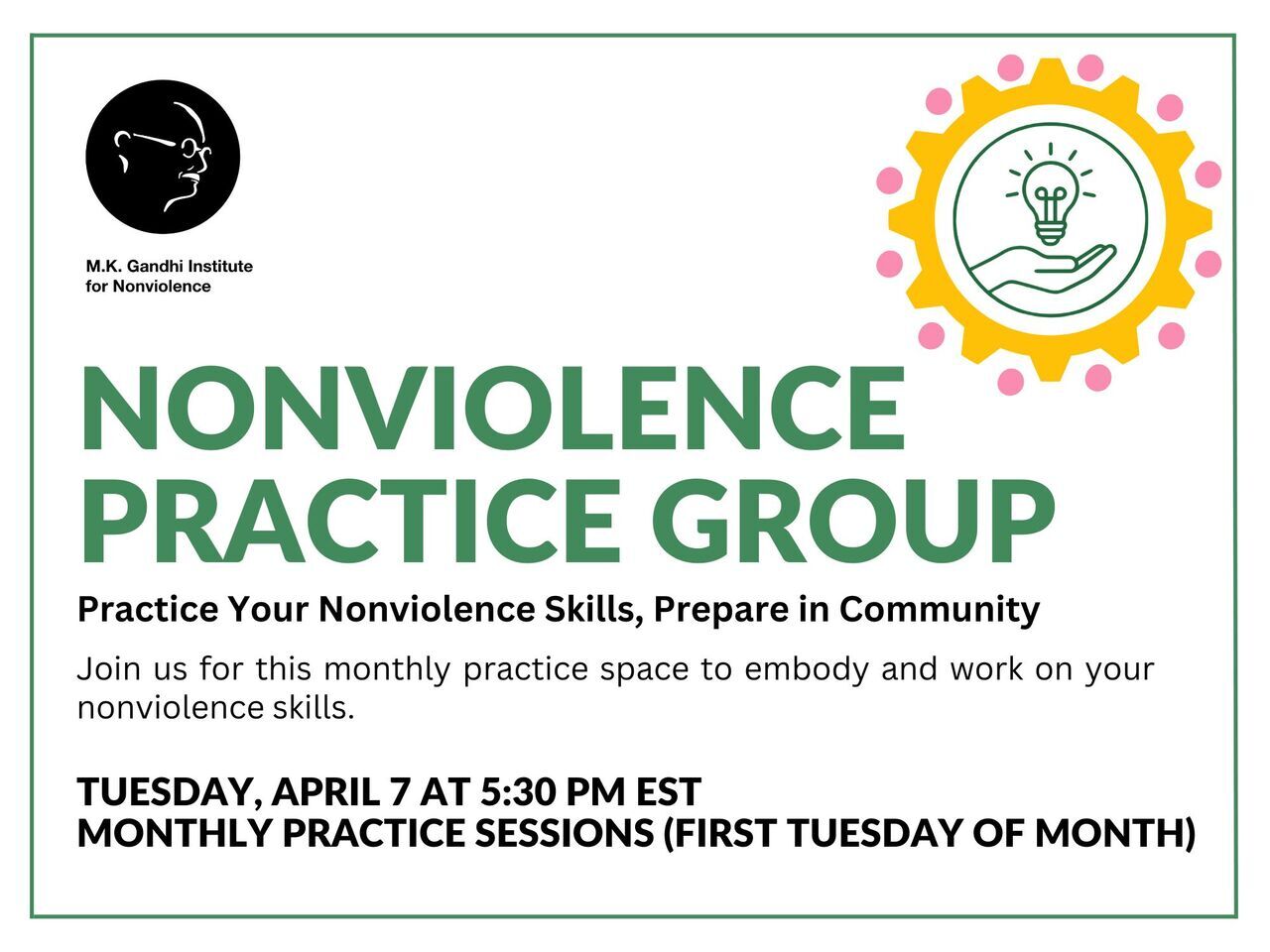 M.K. Gandhi Institute for Nonviolence

NONVIOLENCE PRACTICE GROUP

Practice Your Nonviolence Skills, Prepare in Community

Join us for this monthly practice space to embody and work on your nonviolence skills.

TUESDAY, APRIL 7 AT 5:30 PM EST
MONTHLY PRACTICE SESSIONS (FIRST TUESDAY OF MONTH)